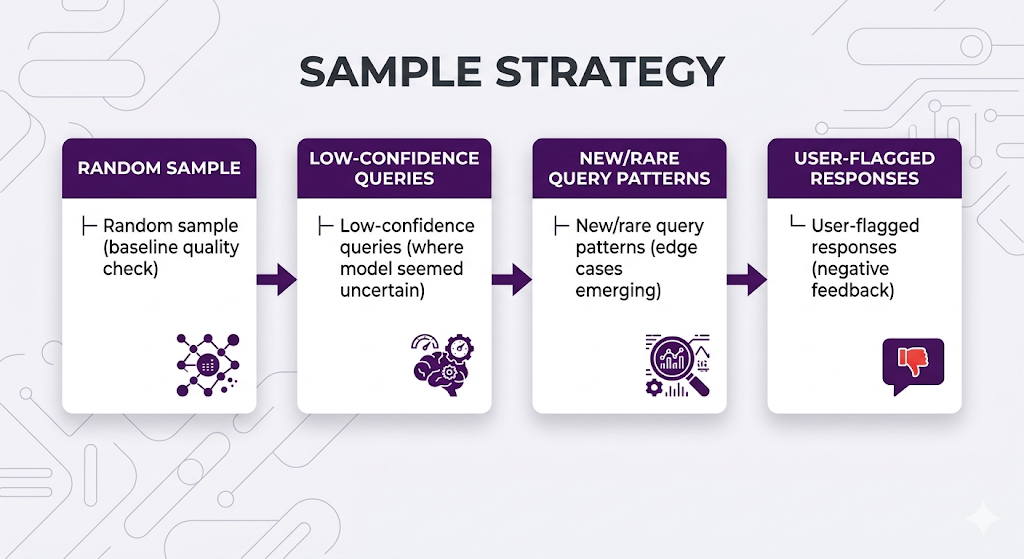 SAMPLE STRATEGY

RANDOM SAMPLE

├ Random sample (baseline quality check)

LOW-CONFIDENCE QUERIES

├ Low-confidence queries (where model seemed uncertain)

NEW/RARE QUERY PATTERNS

├ New/rare query patterns (edge cases emerging)

USER-FLAGGED RESPONSES

└ User-flagged responses (negative feedback)